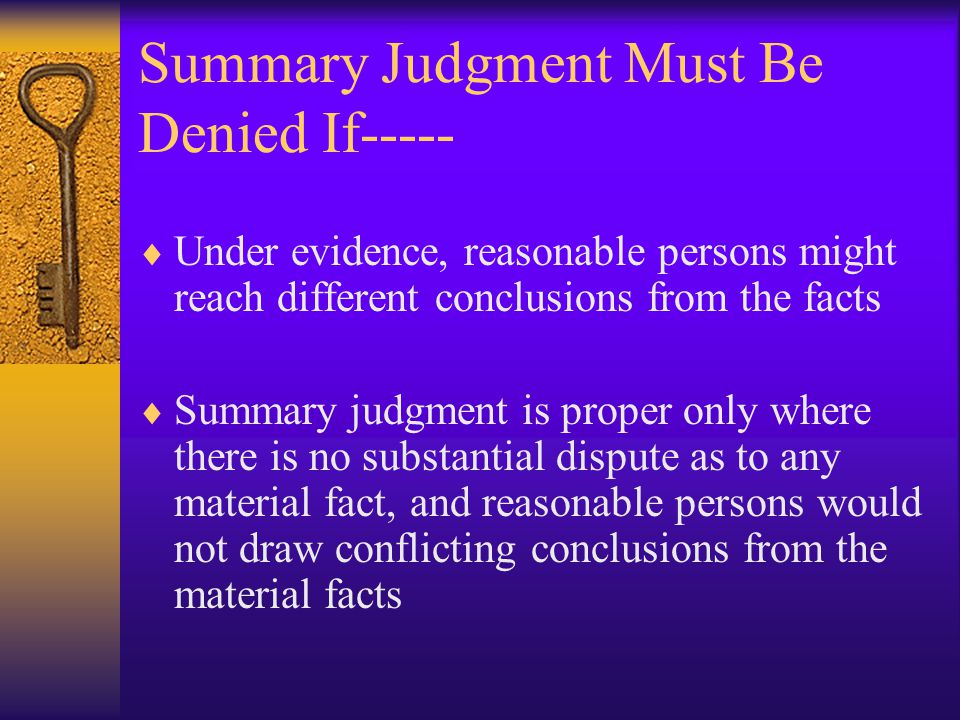 Summary Judgment Must Be Denied If-----

♦ Under evidence, reasonable persons might reach different conclusions from the facts

♦ Summary judgment is proper only where there is no substantial dispute as to any material fact, and reasonable persons would not draw conflicting conclusions from the material facts